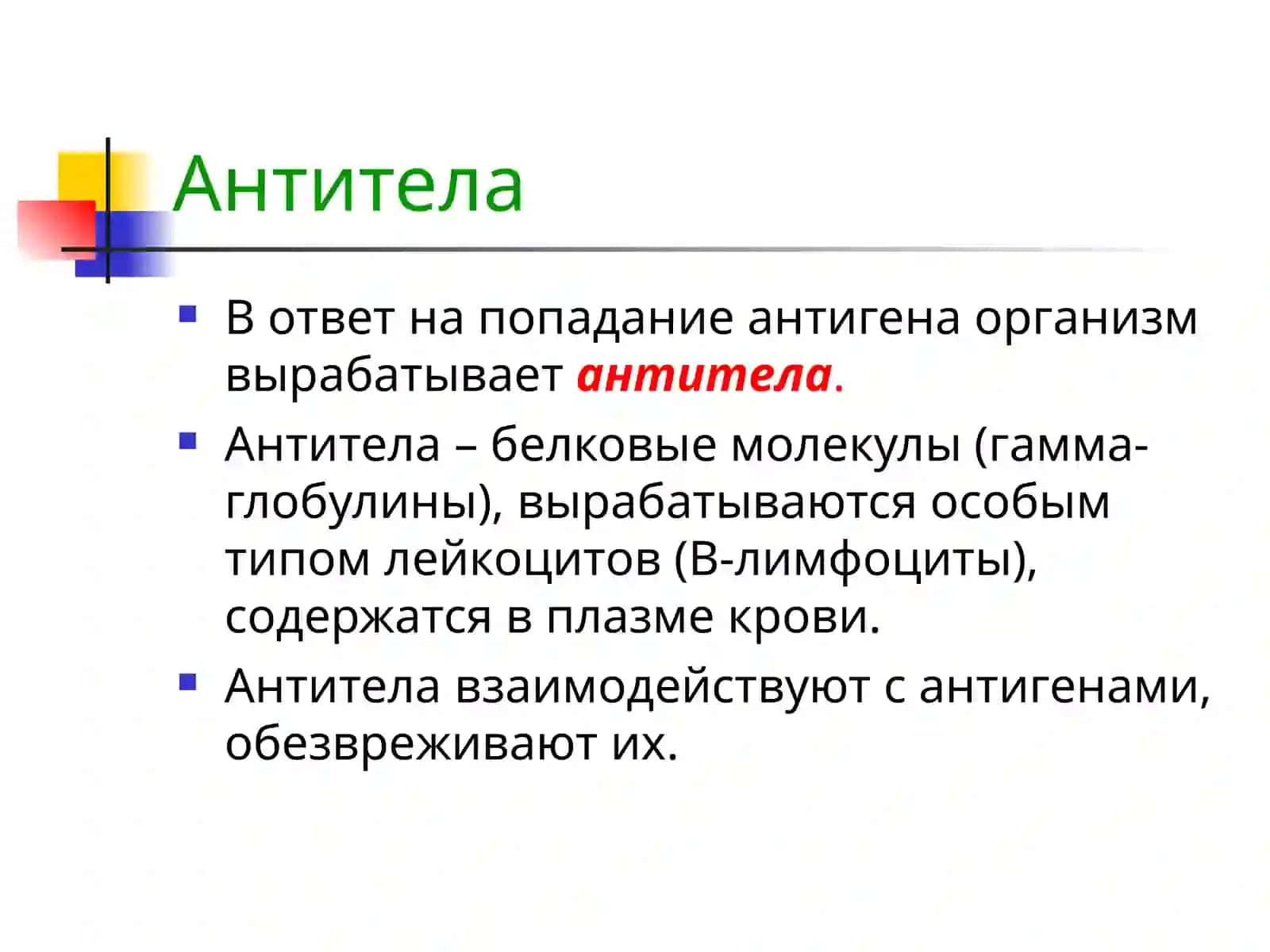 Антитела

В ответ на попадание антигена организм вырабатывает антитела.

Антитела – белковые молекулы (гамма-глобулины), вырабатываются особым типом лейкоцитов (В-лимфоциты), содержатся в плазме крови.

Антитела взаимодействуют с антигенами, обезвреживают их.